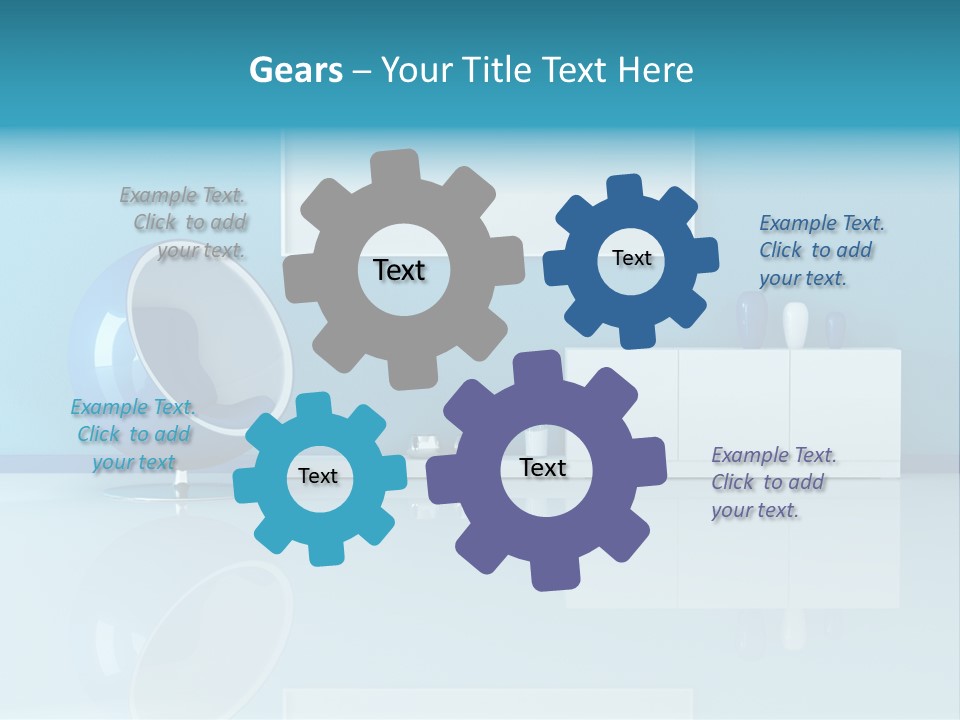 Gears – Your Title Text Here

Example Text. Click to add your text.

Text

Text

Example Text. Click to add your text.

Example Text. Click to add your text

Text

Text

Example Text. Click to add your text.